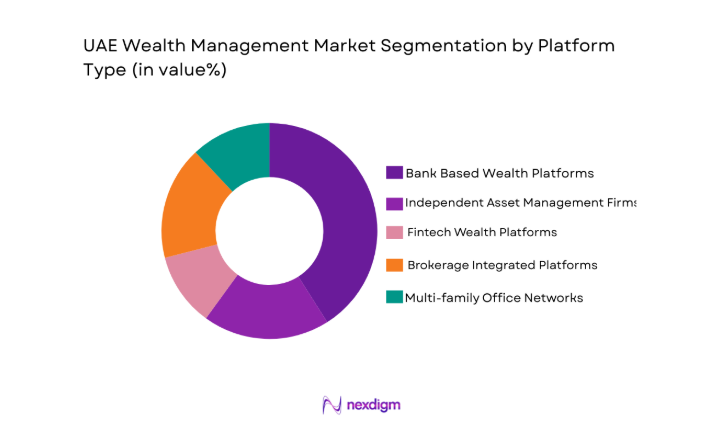 UAE Wealth Management Market Segmentation by Platform Type (in value%)

Bank Based Wealth Platforms
Independent Asset Management Firms
Fintech Wealth Platforms
Brokerage Integrated Platforms
Multi-family Office Networks

nexdigm